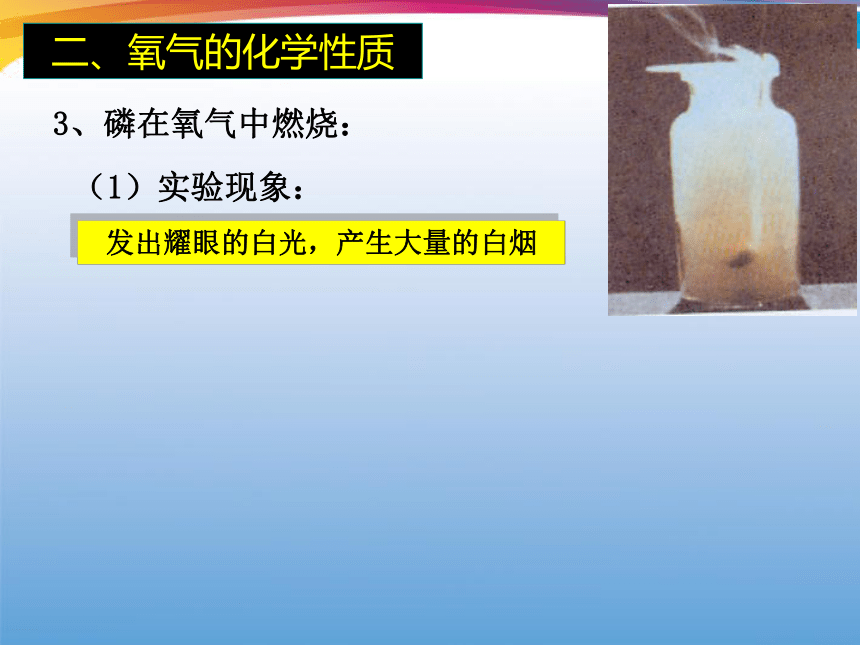 二、氧气的化学性质

3、磷在氧气中燃烧：

（1）实验现象：

发出耀眼的白光，产生大量的白烟